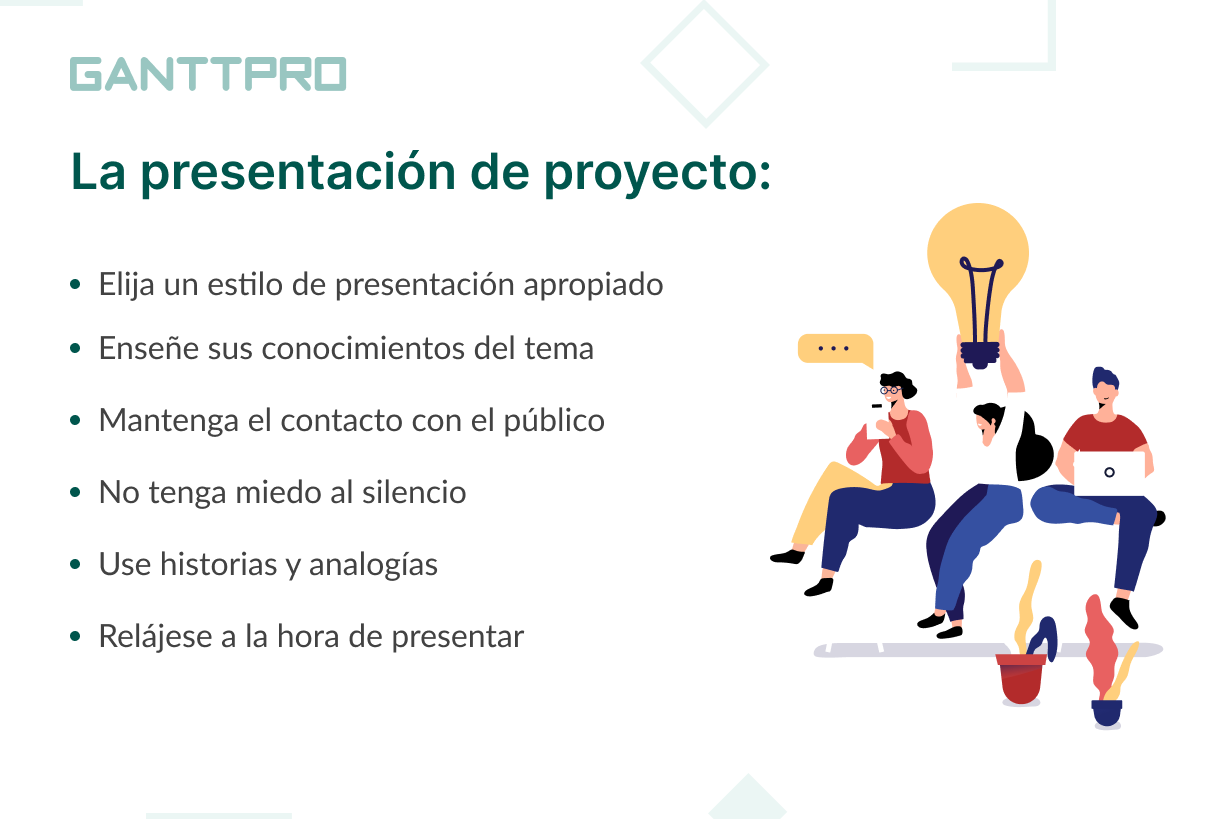 GANTTPRO

La presentación de proyecto:

• Elija un estilo de presentación apropiado
• Enseñe sus conocimientos del tema
• Mantenga el contacto con el público
• No tenga miedo al silencio
• Use historias y analogías
• Relájese a la hora de presentar

...